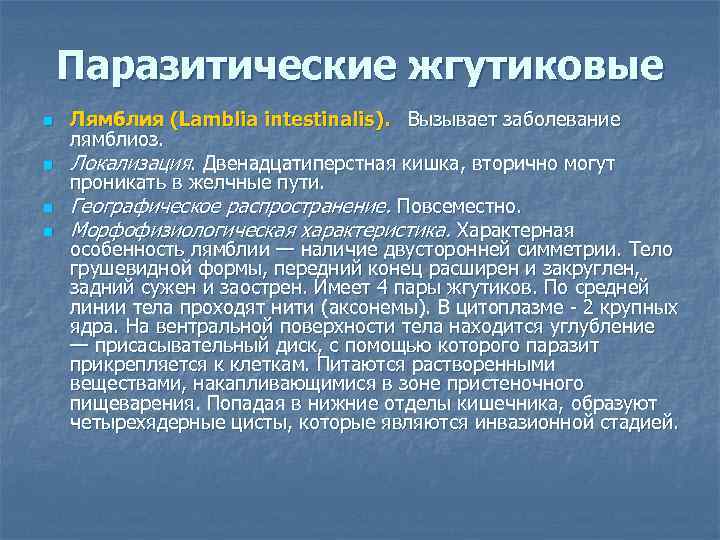 Паразитические жгутиковые

Лямблия (Lamblia intestinalis). Вызывает заболевание лямблиоз.

Локализация. Двенадцатиперстная кишка, вторично могут проникать в желчные пути.

Географическое распространение. Повсеместно.

Морфофизиологическая характеристика. Характерная особенность лямблии — наличие двусторонней симметрии. Тело грушевидной формы, передний конец расширен и закруглен, задний сужен и заострен. Имеет 4 пары жгутиков. По средней линии тела проходят нити (аксонемы). В цитоплазме - 2 крупных ядра. На вентральной поверхности тела находится углубление — присасывательный диск, с помощью которого паразит прикрепляется к клеткам. Питаются растворенными веществами, накапливающимися в зоне пристеночного пищеварения. Попадая в нижние отделы кишечника, образуют четырехядерные цисты, которые являются инвазионной стадией.